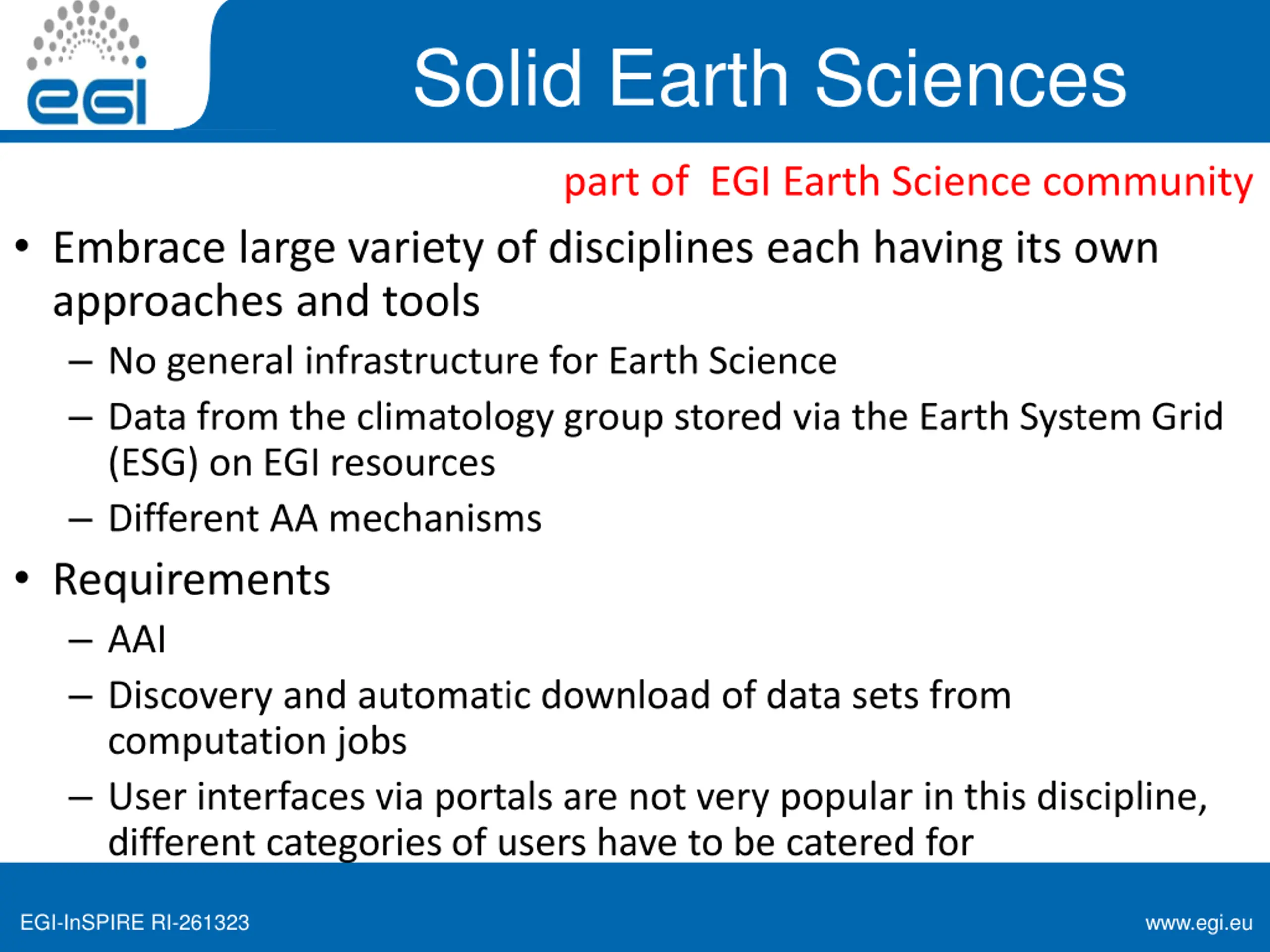 egi

Solid Earth Sciences

part of EGI Earth Science community

• Embrace large variety of disciplines each having its own approaches and tools
– No general infrastructure for Earth Science
– Data from the climatology group stored via the Earth System Grid (ESG) on EGI resources
– Different AA mechanisms
• Requirements
– AAI
– Discovery and automatic download of data sets from computation jobs
– User interfaces via portals are not very popular in this discipline, different categories of users have to be catered for

EGI-InSPIRE RI-261323

www.egi.eu